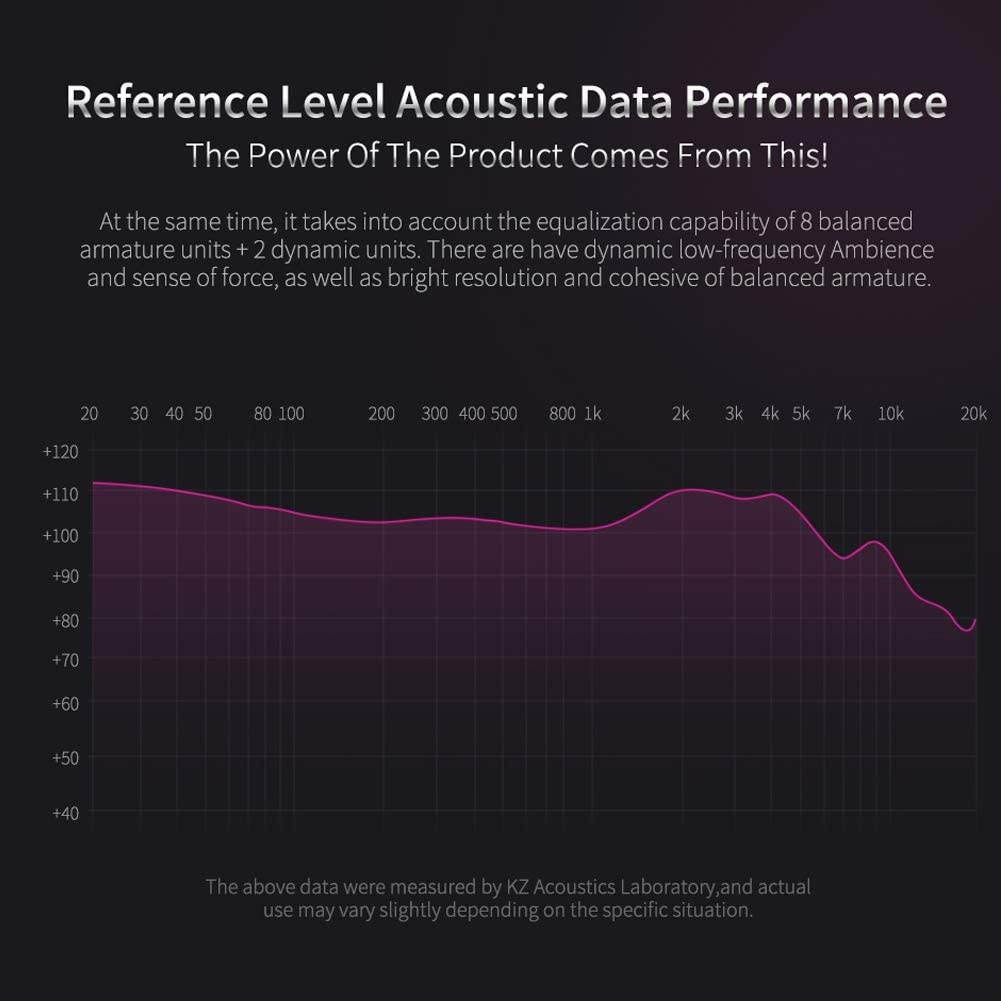 Reference Level Acoustic Data Performance
The Power Of The Product Comes From This!

At the same time, it takes into account the equalization capability of 8 balanced armature units + 2 dynamic units. There are have dynamic low-frequency Ambience and sense of force, as well as bright resolution and cohesive of balanced armature.

20 30 40 50 80 100 200 300 400 500 800 1k 2k 3k 4k 5k 7k 10k 20k

+120
+110
+100
+90
+80
+70
+60
+50
+40

The above data were measured by KZ Acoustics Laboratory,and actual use may vary slightly depending on the specific situation.